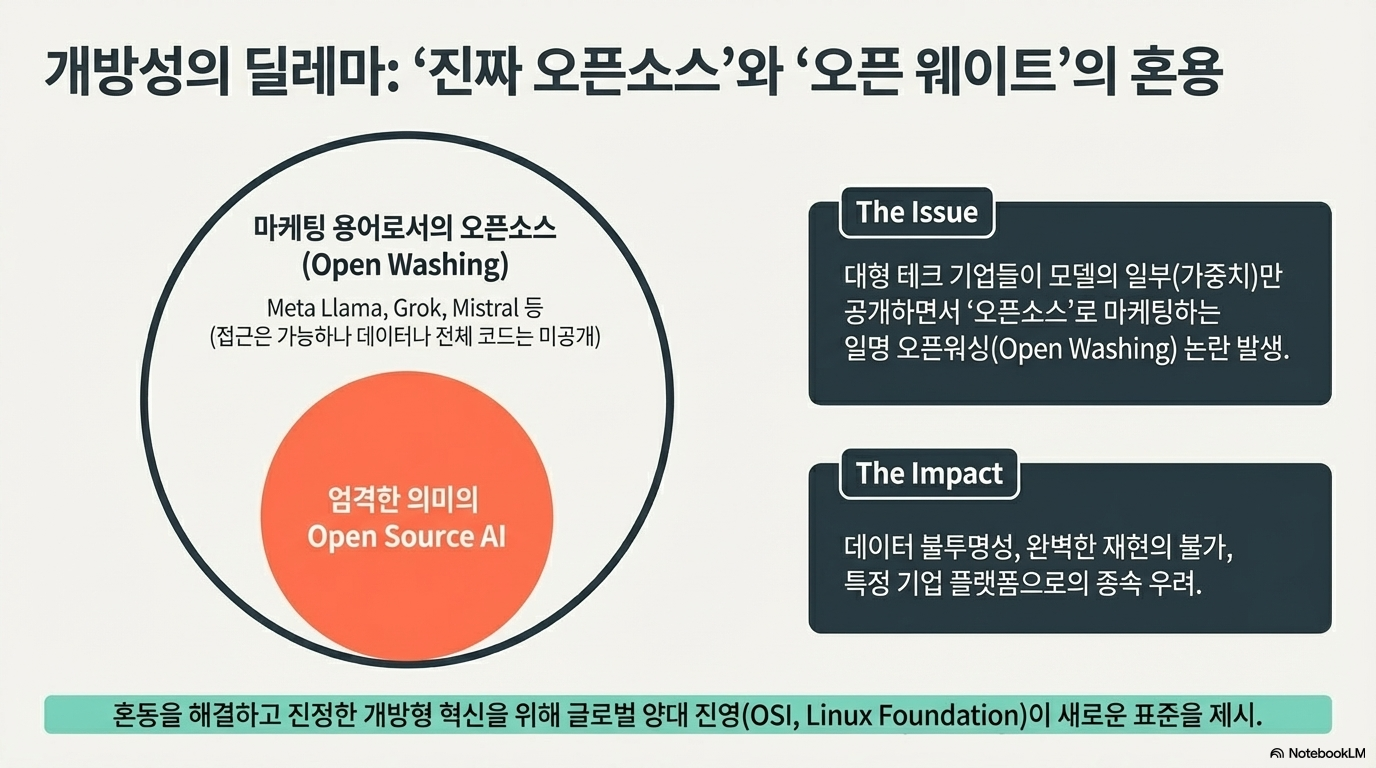 개방성의 딜레마: ‘진짜 오픈소스’와 ‘오픈 웨이트’의 혼용

마케팅 용어로서의 오픈소스
(Open Washing)

Meta Llama, Grok, Mistral 등
(접근은 가능하나 데이터나 전체 코드는 미공개)

엄격한 의미의
Open Source AI

The Issue

대형 테크 기업들이 모델의 일부(가중치)만 공개하면서 ‘오픈소스’로 마케팅하는 일명 오픈워싱(Open Washing) 논란 발생.

The Impact

데이터 불투명성, 완벽한 재현의 불가, 특정 기업 플랫폼으로의 종속 우려.

혼동을 해결하고 진정한 개방형 혁신을 위해 글로벌 양대 진영(OSI, Linux Foundation)이 새로운 표준을 제시.

NotebookLM